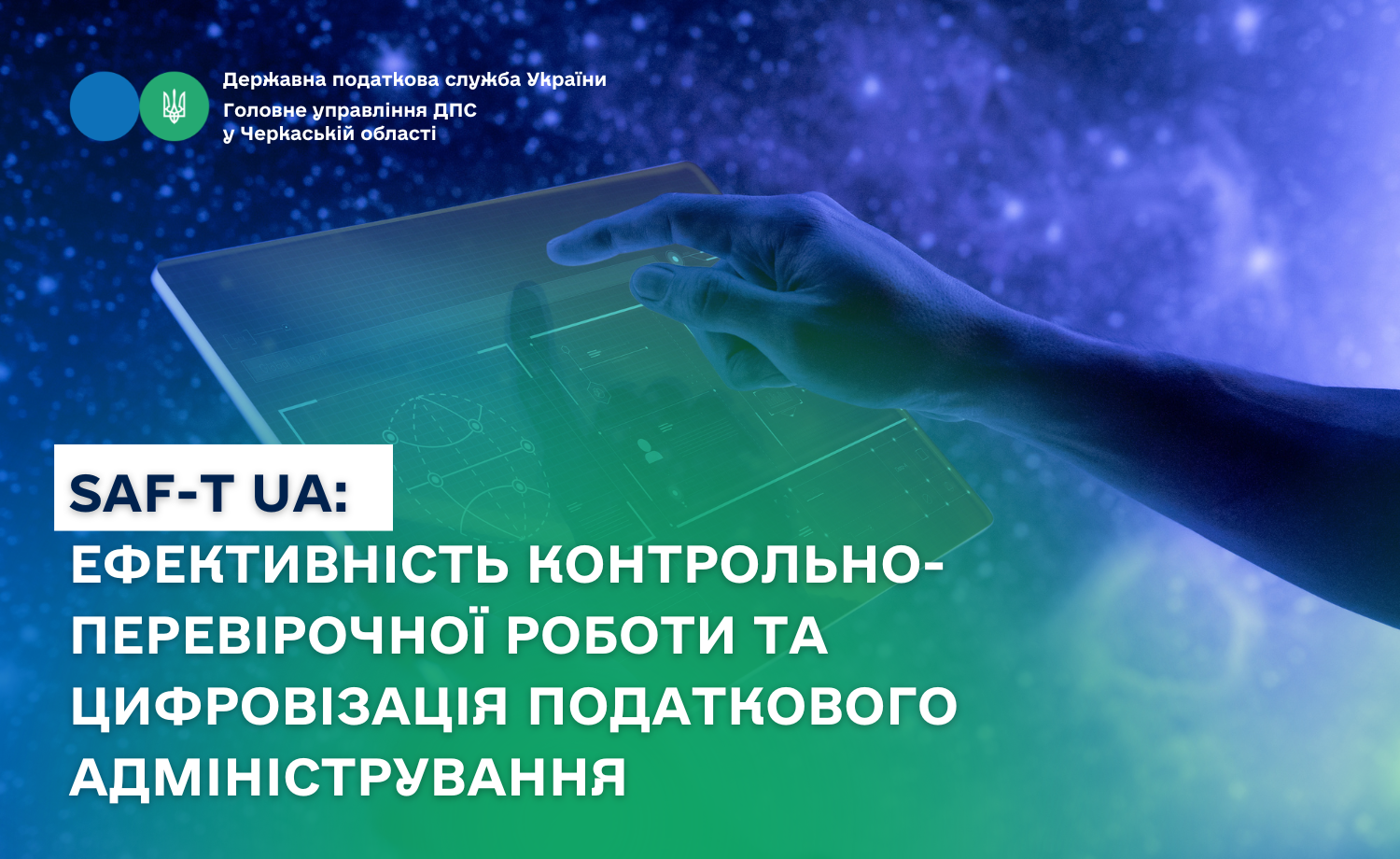 Державна податкова служба України
Головне управління ДПС
у Черкаській області

SAF-T UA:
ЕФЕКТИВНІСТЬ КОНТРОЛЬНО-ПЕРЕВІРОЧНОЇ РОБОТИ ТА ЦИФРОВІЗАЦІЯ ПОДАТКОВОГО АДМІНІСТРУВАННЯ